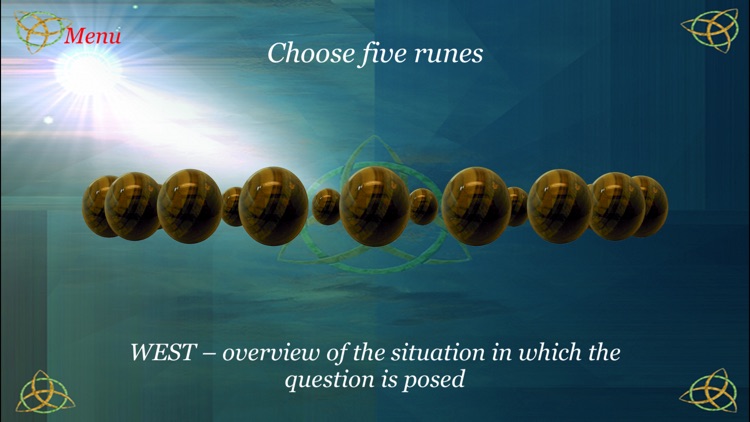 Menu

Choose five runes

WEST – overview of the situation in which the question is posed